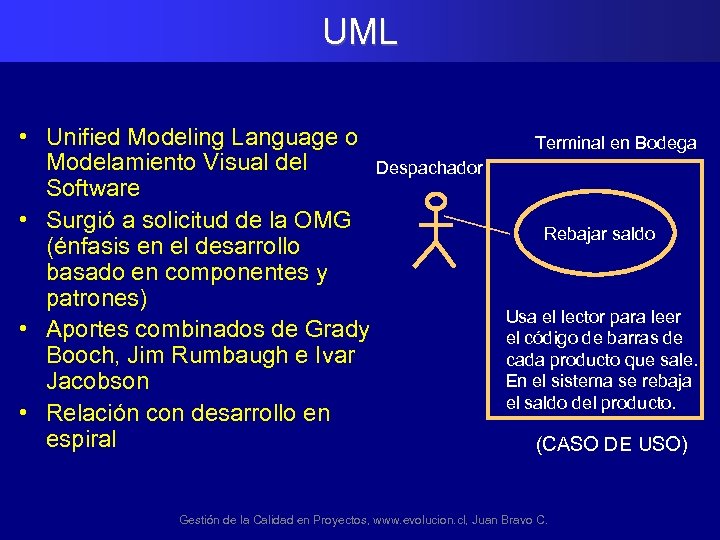 UML

• Unified Modeling Language o Modelamiento Visual del Software
• Surgió a solicitud de la OMG (énfasis en el desarrollo basado en componentes y patrones)
• Aportes combinados de Grady Booch, Jim Rumbaugh e Ivar Jacobson
• Relación con desarrollo en espiral

Terminal en Bodega

Despachador

Rebajar saldo

Usa el lector para leer el código de barras de cada producto que sale. En el sistema se rebaja el saldo del producto.

(CASO DE USO)

Gestión de la Calidad en Proyectos, www.evolucion.cl, Juan Bravo C.